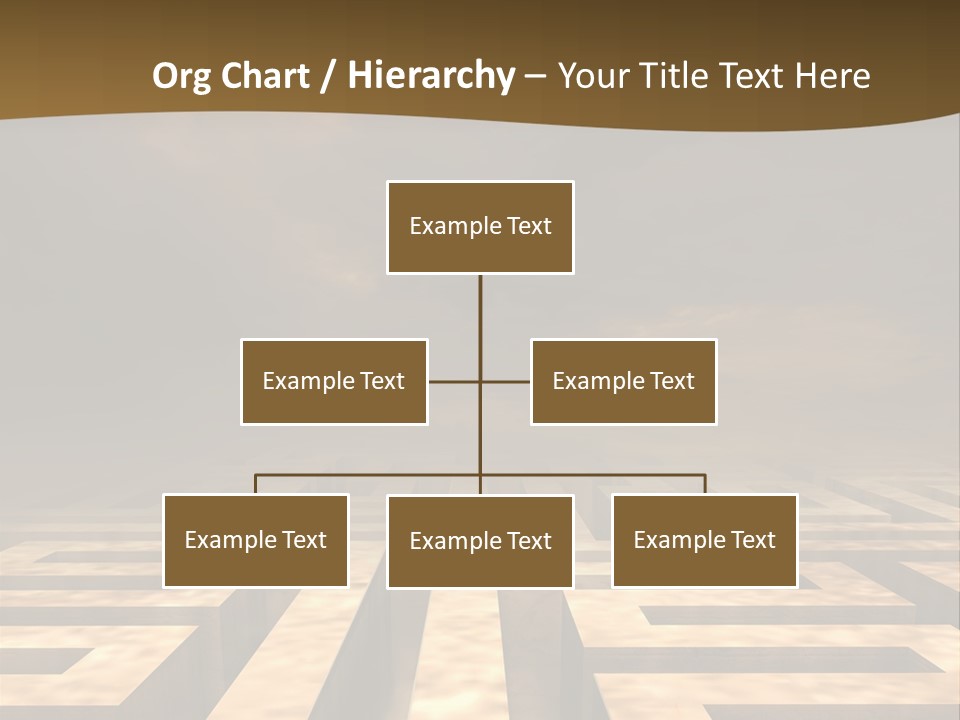 Org Chart / Hierarchy – Your Title Text Here

Example Text

Example Text

Example Text

Example Text

Example Text

Example Text